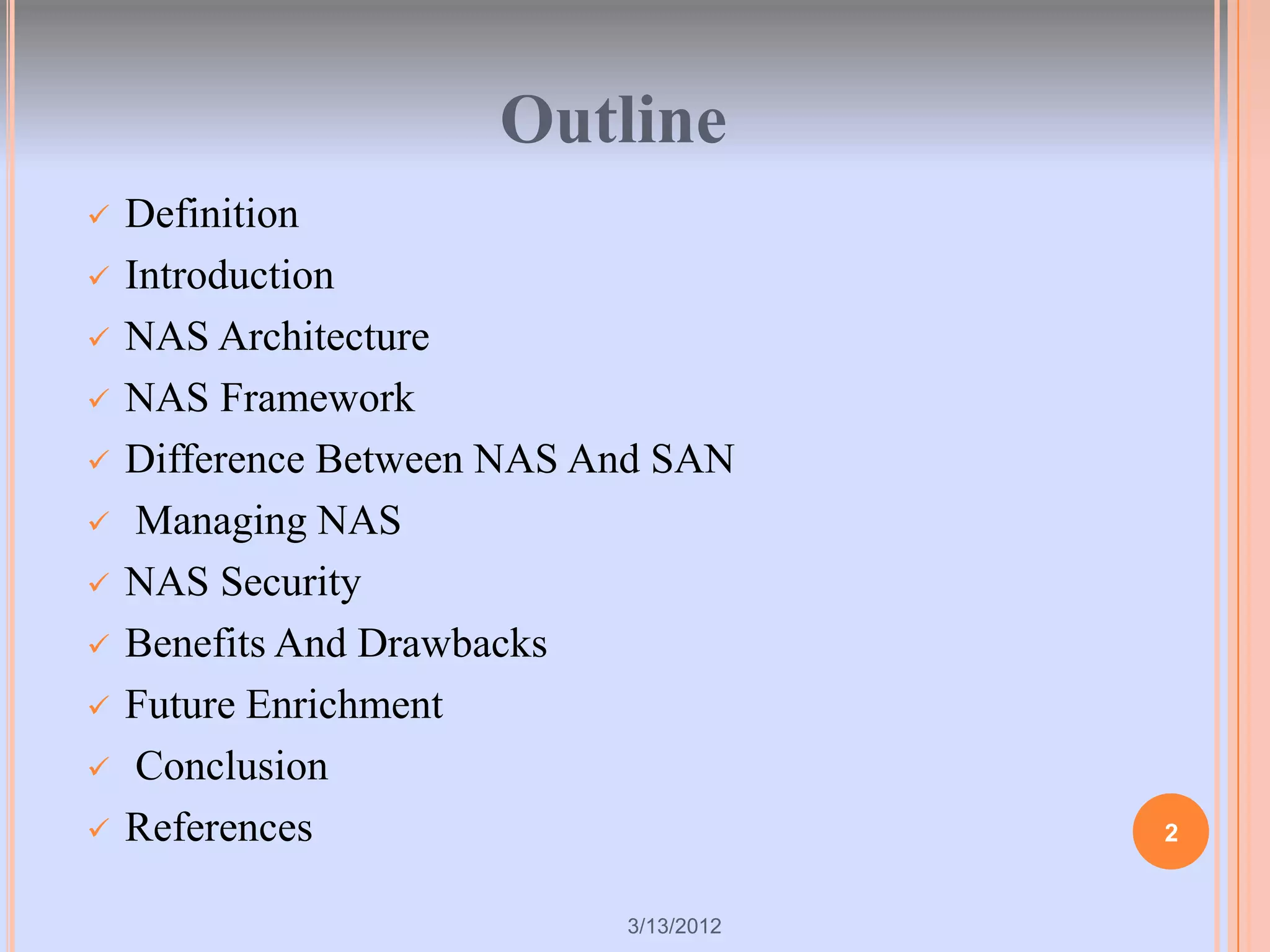 Outline

✓ Definition
✓ Introduction
✓ NAS Architecture
✓ NAS Framework
✓ Difference Between NAS And SAN
✓ Managing NAS
✓ NAS Security
✓ Benefits And Drawbacks
✓ Future Enrichment
✓ Conclusion
✓ References

2

3/13/2012